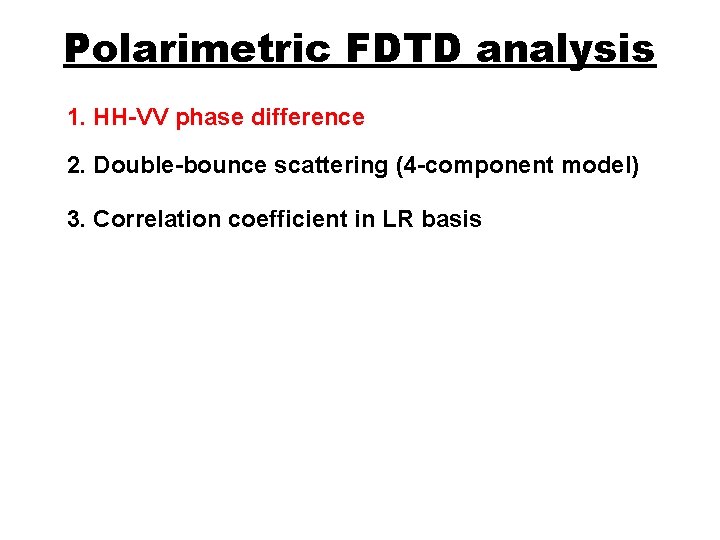 Polarimetric FDTD analysis

1. HH-VV phase difference

2. Double-bounce scattering (4-component model)

3. Correlation coefficient in LR basis